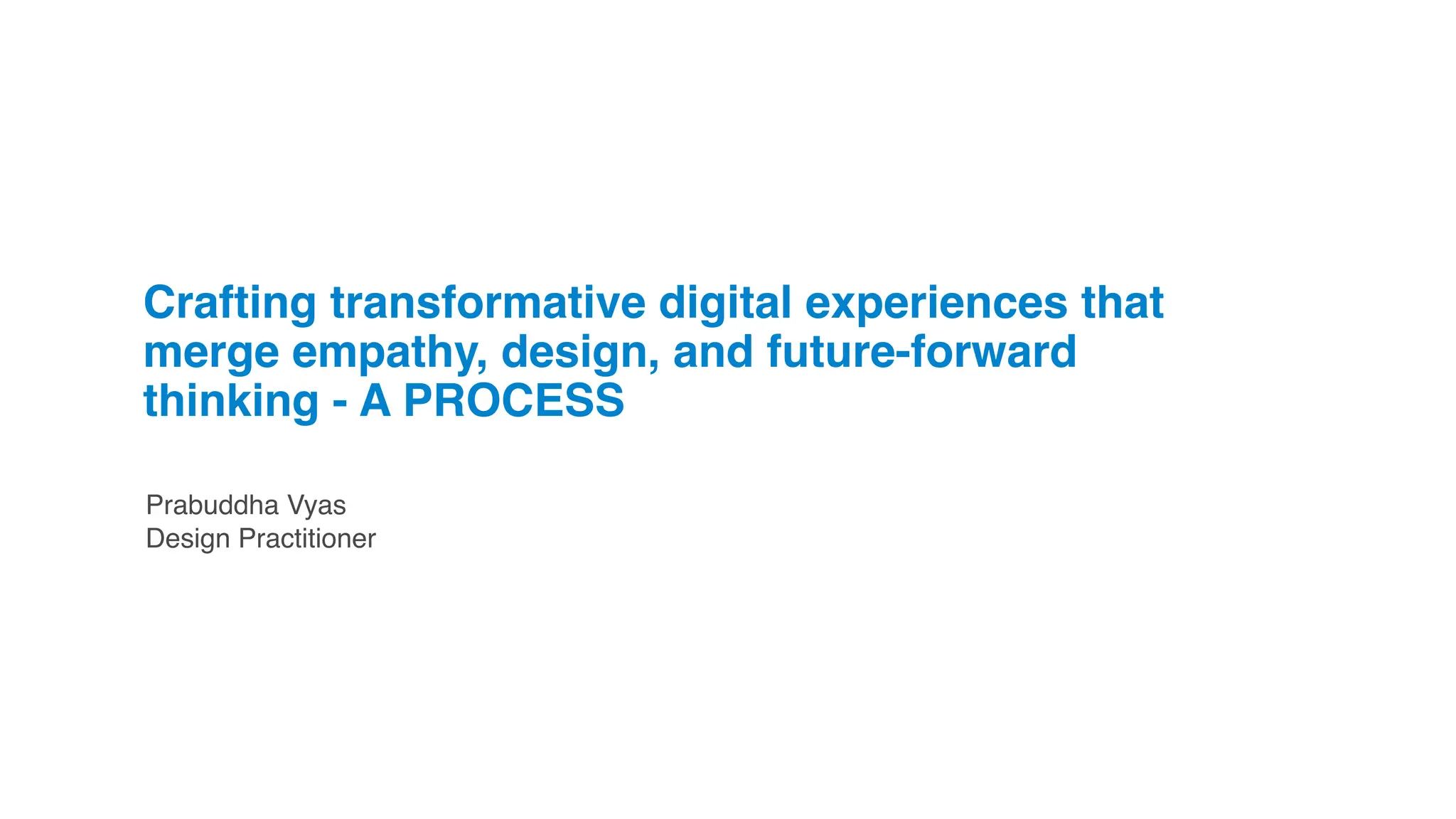 Crafting transformative digital experiences that merge empathy, design, and future-forward thinking - A PROCESS

Prabuddha Vyas
Design Practitioner